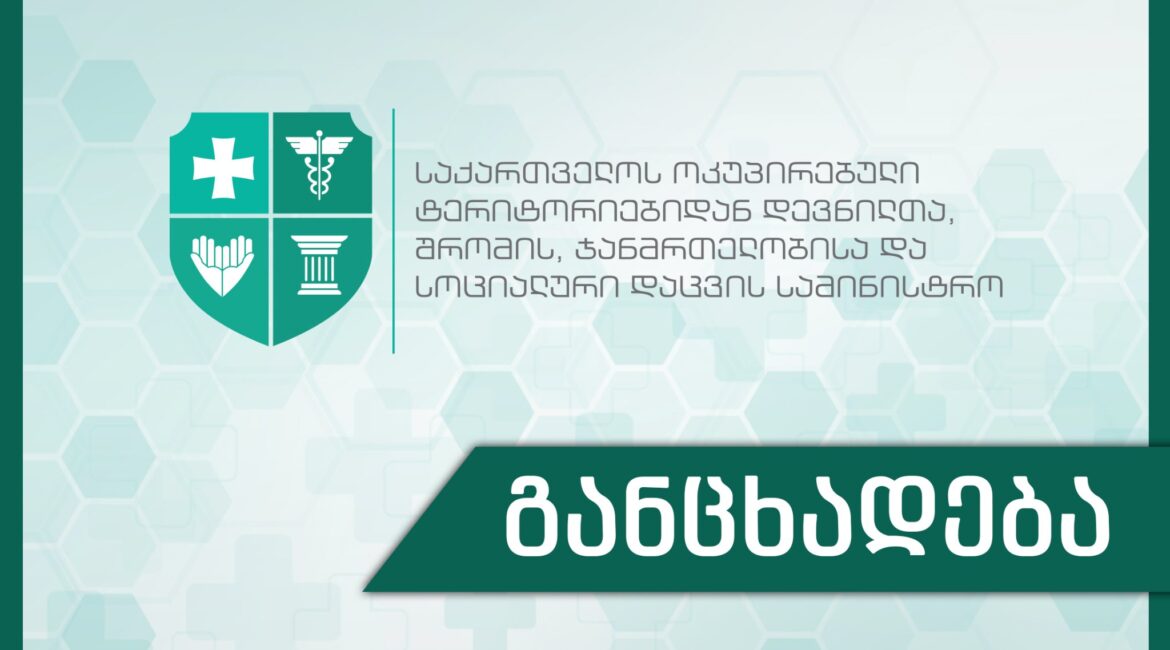 საქართველოს ოკუპირებული ტერიტორიებიდან დევნილთა, შრომის, ჯანმრთელობისა და სოციალური დაცვის სამინისტრო

განცხადება